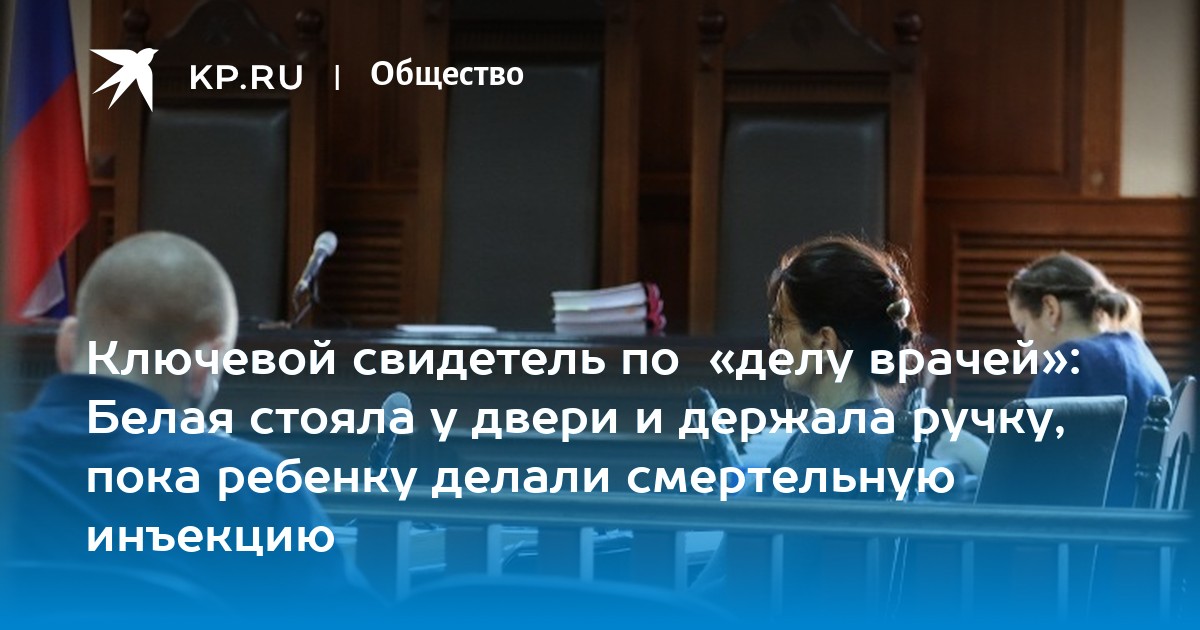 KP.RU | Общество

Ключевой свидетель по «делу врачей»: Белая стояла у двери и держала ручку, пока ребенку делали смертельную инъекцию